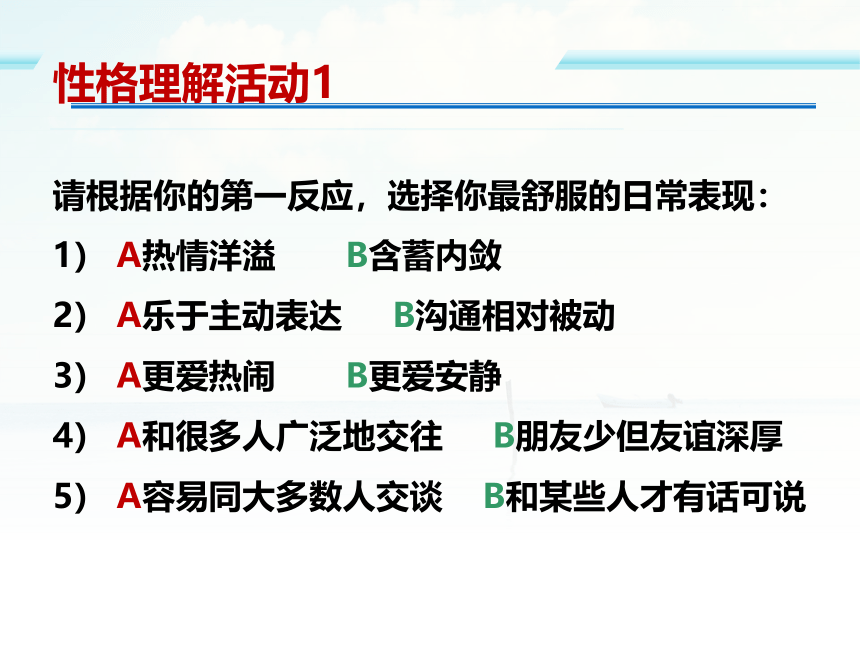 性格理解活动1

请根据你的第一反应，选择你最舒服的日常表现：

1） A热情洋溢　　B含蓄内敛

2） A乐于主动表达　　B沟通相对被动

3） A更爱热闹　　B更爱安静

4） A和很多人广泛地交往　　B朋友少但友谊深厚

5） A容易同大多数人交谈　　B和某些人才有话可说